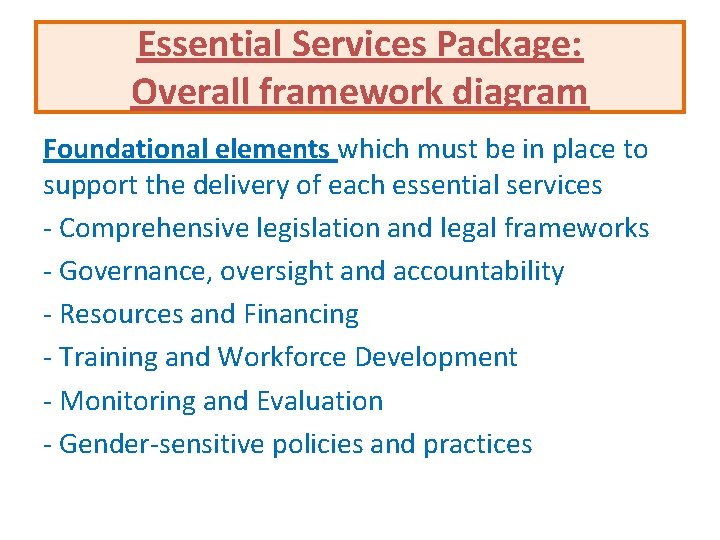 Essential Services Package:
Overall framework diagram

Foundational elements which must be in place to support the delivery of each essential services

- Comprehensive legislation and legal frameworks
- Governance, oversight and accountability
- Resources and Financing
- Training and Workforce Development
- Monitoring and Evaluation
- Gender-sensitive policies and practices